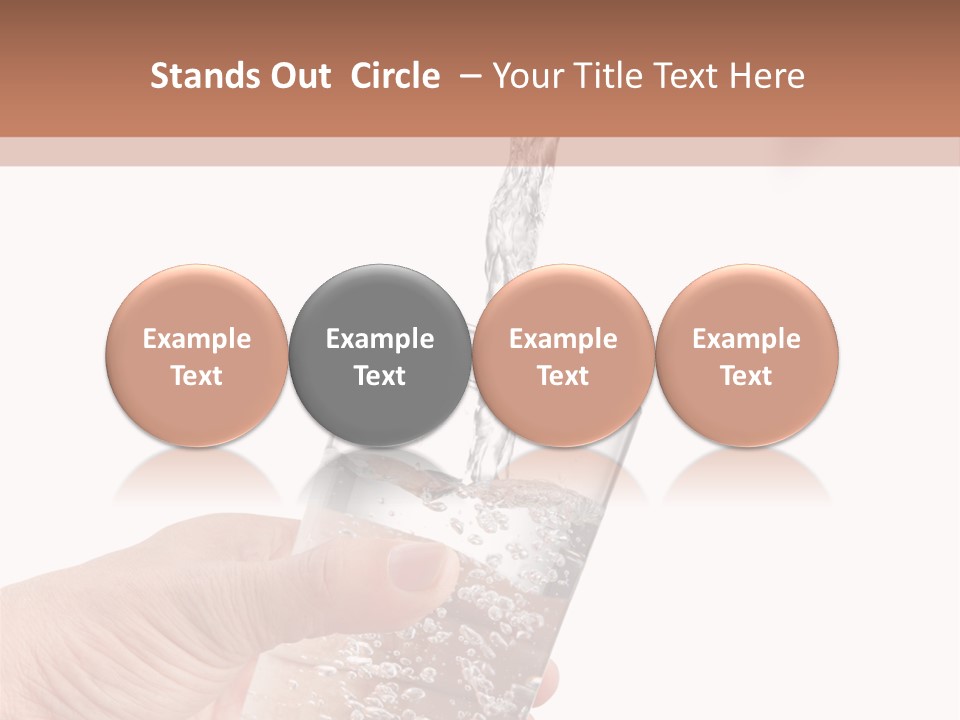 Stands Out Circle – Your Title Text Here

Example Text

Example Text

Example Text

Example Text